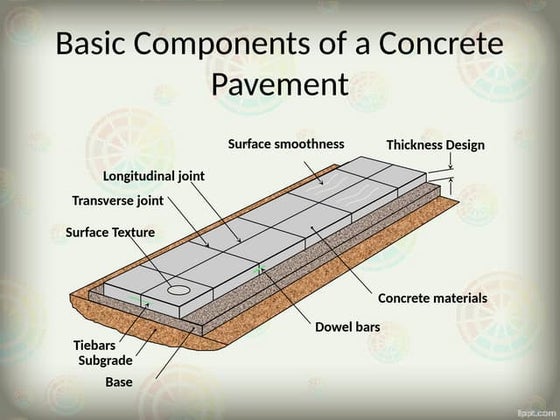 Basic Components of a Concrete Pavement

Surface smoothness

Thickness Design

Longitudinal joint

Transverse joint

Surface Texture

Concrete materials

Dowel bars

Tiebars

Subgrade

Base

fppt.com